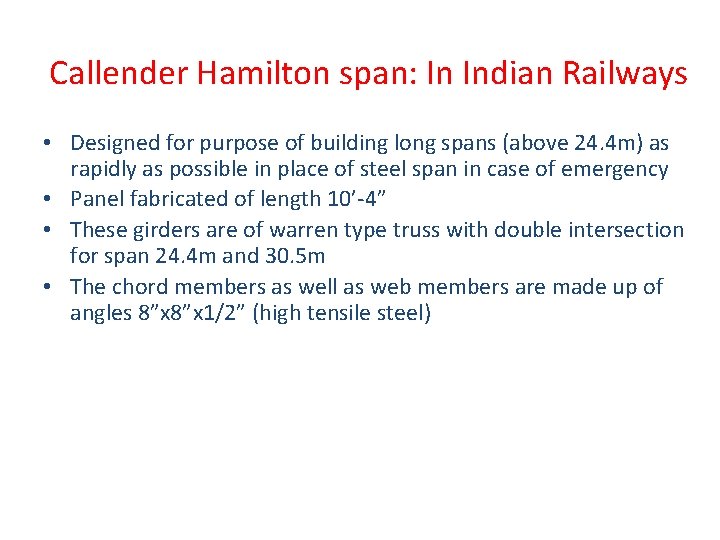 Callender Hamilton span: In Indian Railways

• Designed for purpose of building long spans (above 24.4m) as rapidly as possible in place of steel span in case of emergency
• Panel fabricated of length 10’-4”
• These girders are of warren type truss with double intersection for span 24.4m and 30.5m
• The chord members as well as web members are made up of angles 8”x8”x1/2” (high tensile steel)